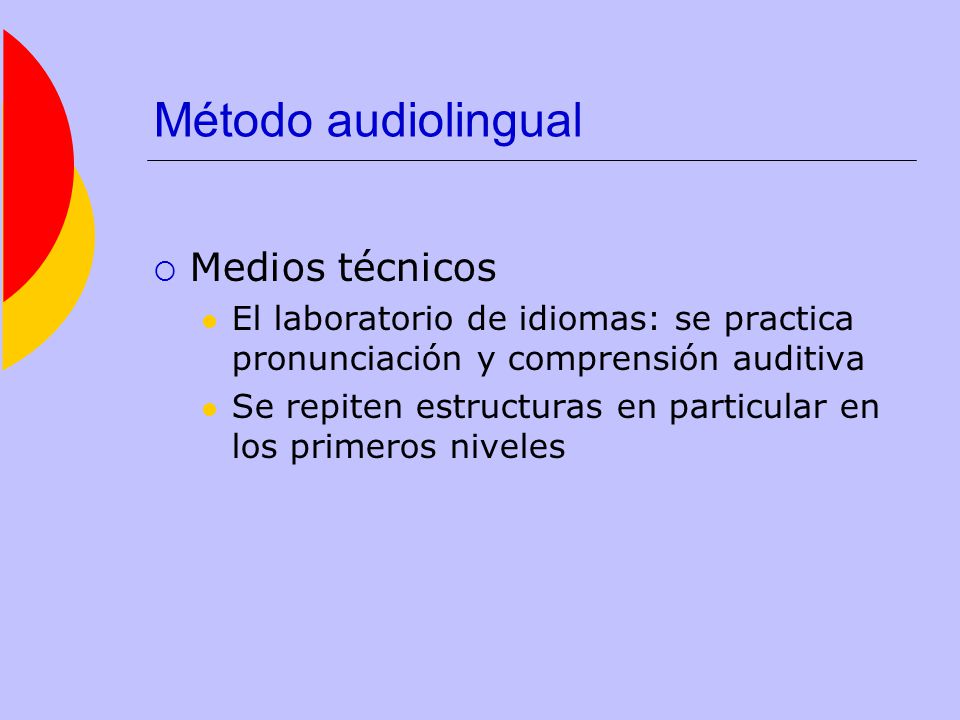 Método audiolingual

Medios técnicos

El laboratorio de idiomas: se practica pronunciación y comprensión auditiva

Se repiten estructuras en particular en los primeros niveles